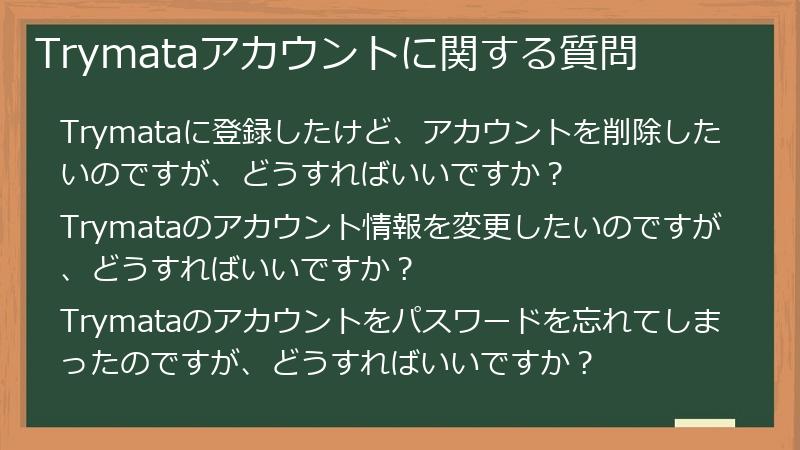 Trymataアカウントに関する質問

Trymataに登録したけど、アカウントを削除したいのですが、どうすればいいですか？

Trymataのアカウント情報を変更したいのですが、どうすればいいですか？

Trymataのアカウントをパスワードを忘れてしまったのですが、どうすればいいですか？